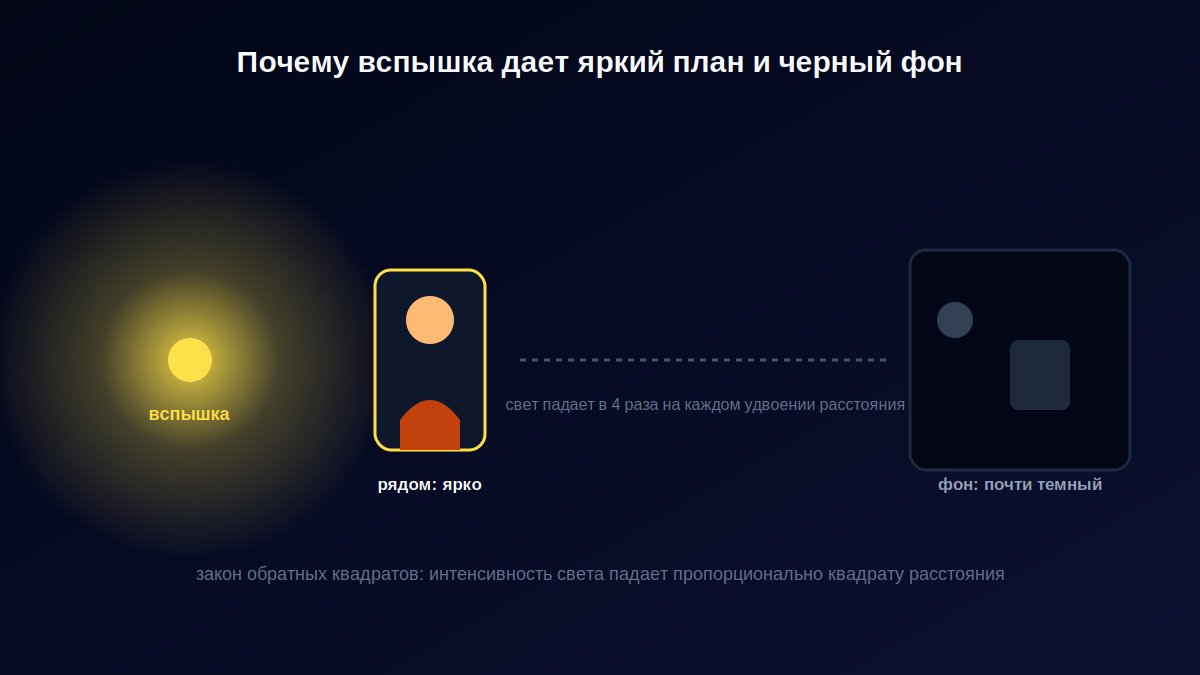 Почему вспышка дает яркий план и черный фон

вспышка

рядом: ярко

свет падает в 4 раза на каждом удвоении расстояния

фон: почти темный

закон обратных квадратов: интенсивность света падает пропорционально квадрату расстояния